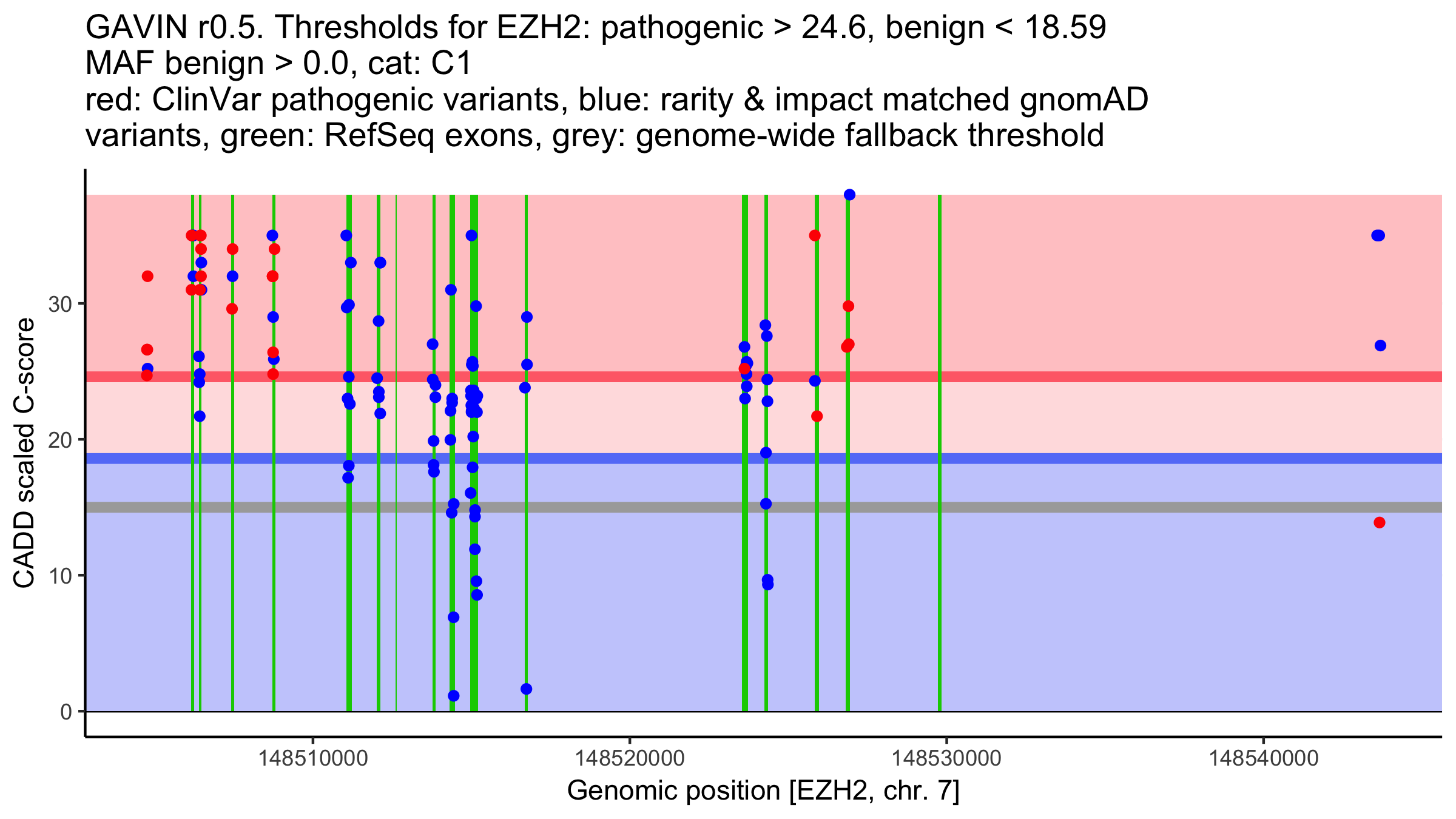 GAVIN r0.5. Thresholds for EZH2: pathogenic > 24.6, benign < 18.59
MAF benign > 0.0, cat: C1
red: ClinVar pathogenic variants, blue: rarity & impact matched gnomAD variants, green: RefSeq exons, grey: genome-wide fallback threshold

CADD scaled C-score

30
20
10
0

148510000
148520000
148530000
148540000

Genomic position [EZH2, chr. 7]